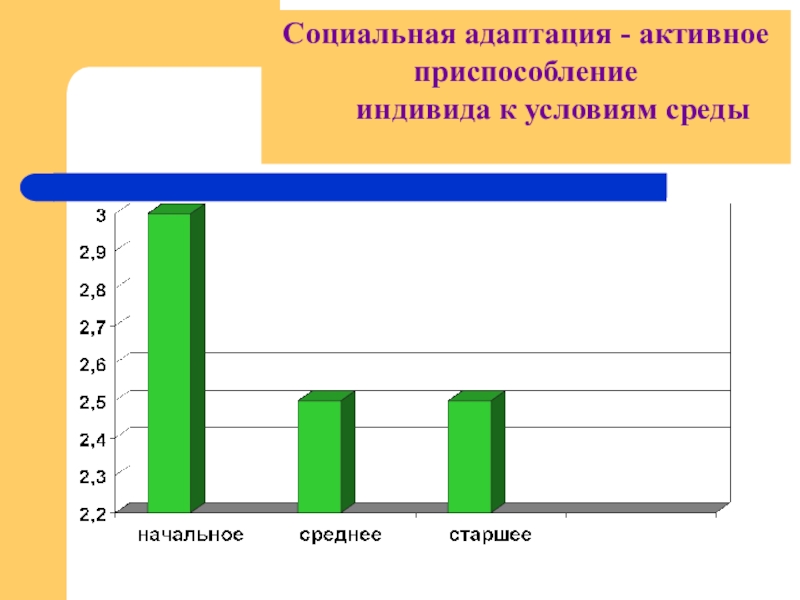 Социальная адаптация - активное приспособление индивида к условиям среды

3
2,9
2,8
2,7
2,6
2,5
2,4
2,3
2,2

начальное
среднее
старшее